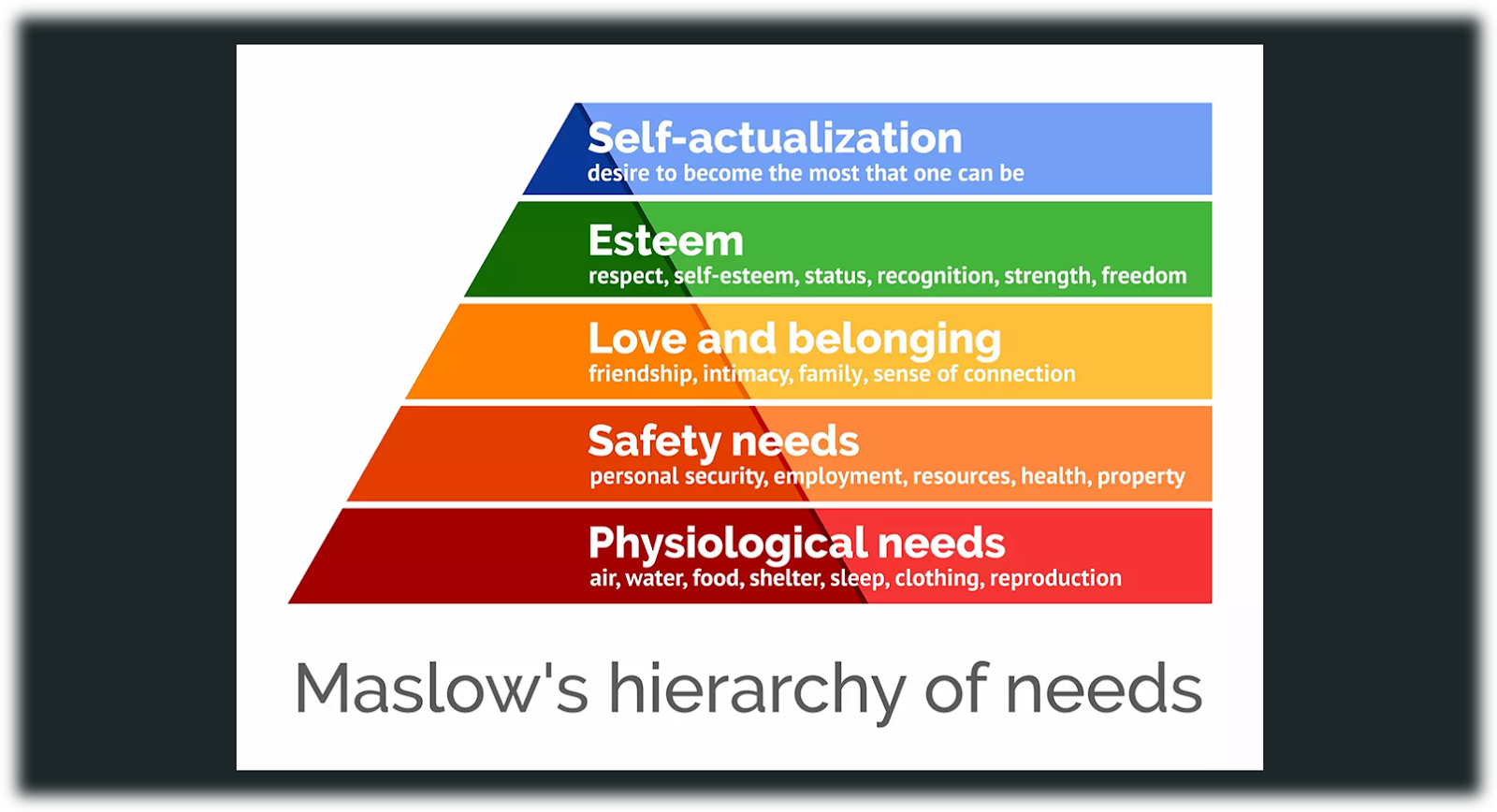 Self-actualization
desire to become the most that one can be

Esteem
respect, self-esteem, status, recognition, strength, freedom

Love and belonging
friendship, intimacy, family, sense of connection

Safety needs
personal security, employment, resources, health, property

Physiological needs
air, water, food, shelter, sleep, clothing, reproduction

Maslow's hierarchy of needs